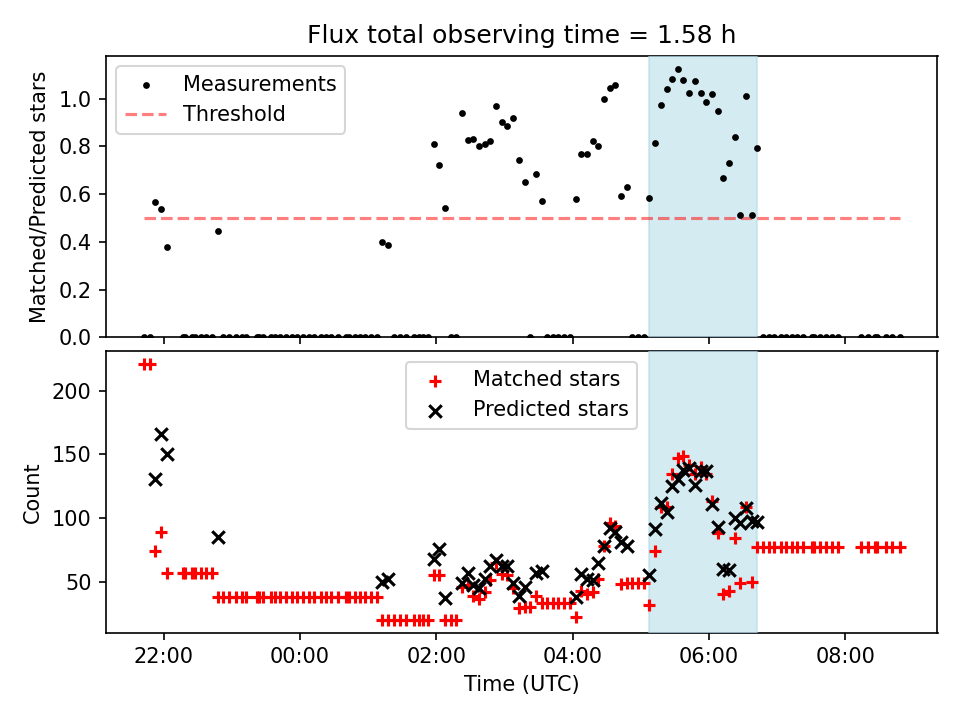 Flux total observing time = 1.58 h

Measurements
Threshold

Matched/Predicted stars

1.0
0.8
0.6
0.4
0.2
0.0

Matched stars
Predicted stars

Count

200
150
100
50

22:00
00:00
02:00
04:00
06:00
08:00

Time (UTC)